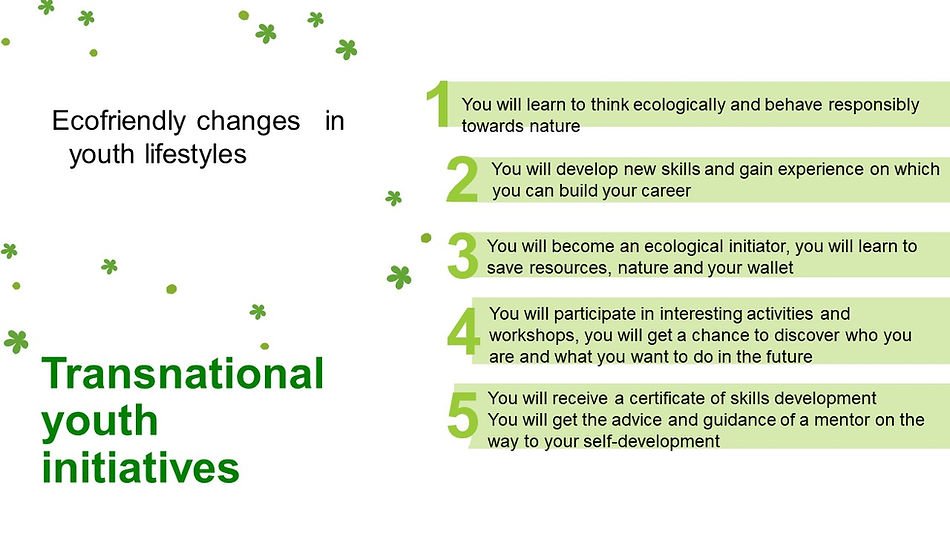 Ecofriendly changes in youth lifestyles

Transnational youth initiatives

1 You will learn to think ecologically and behave responsibly towards nature

2 You will develop new skills and gain experience on which you can build your career

3 You will become an ecological initiator, you will learn to save resources, nature and your wallet

4 You will participate in interesting activities and workshops, you will get a chance to discover who you are and what you want to do in the future

5 You will receive a certificate of skills development
You will get the advice and guidance of a mentor on the way to your self-development